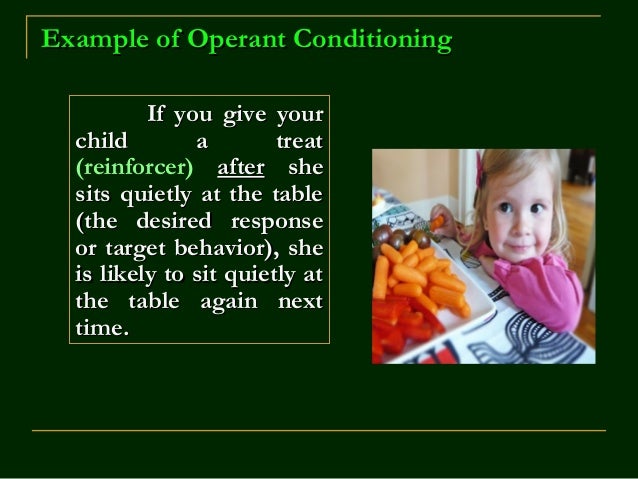 Example of Operant Conditioning

If you give your child a treat (reinforcer) after she sits quietly at the table (the desired response or target behavior), she is likely to sit quietly at the table again next time.